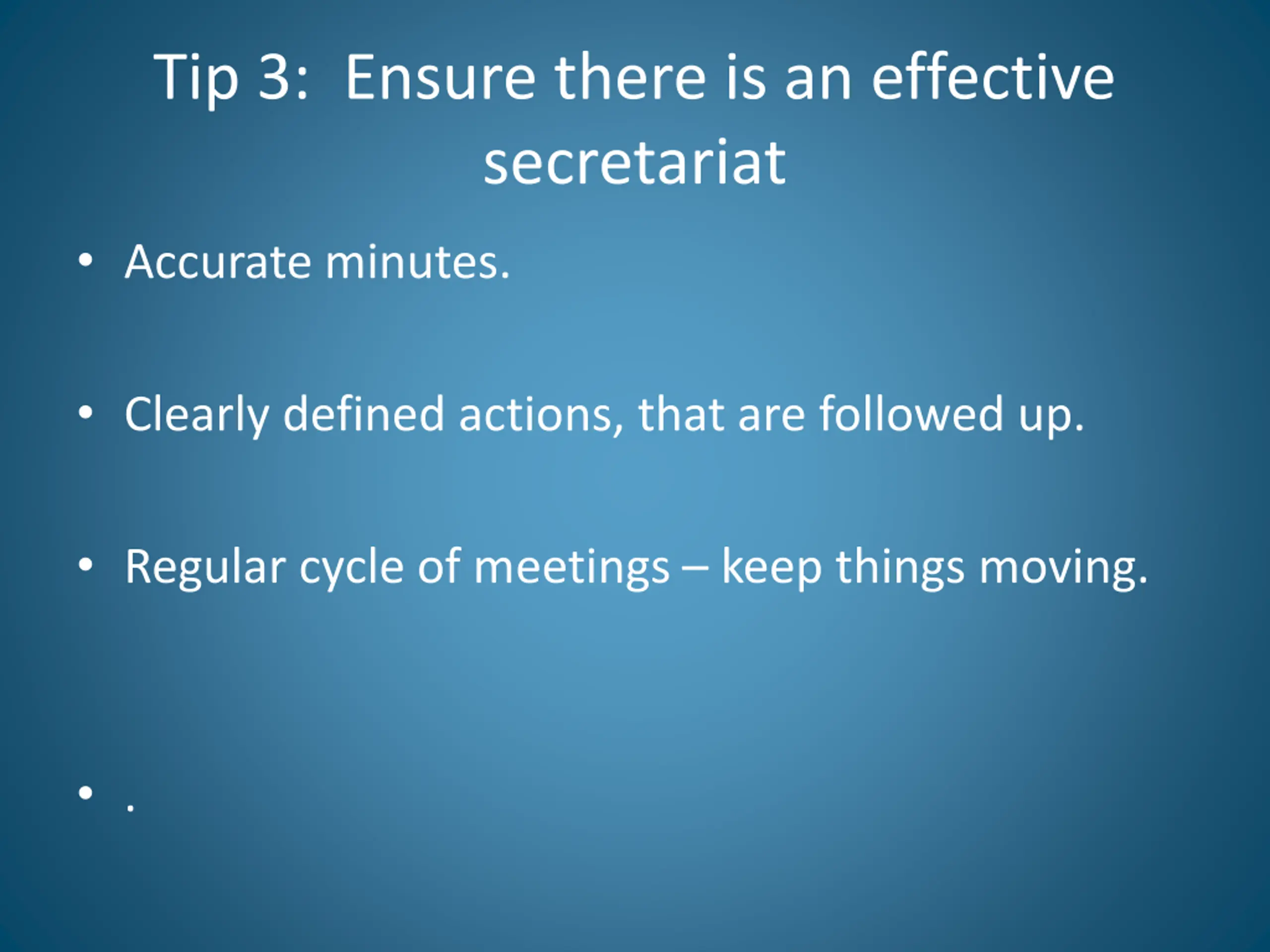 Tip 3:  Ensure there is an effective secretariat

• Accurate minutes.

• Clearly defined actions, that are followed up.

• Regular cycle of meetings – keep things moving.

• .